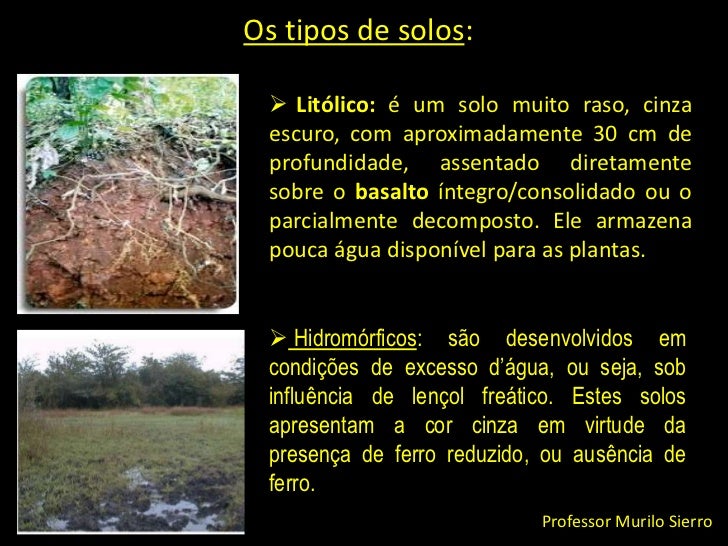 Os tipos de solos:

➢ Litólico: é um solo muito raso, cinza escuro, com aproximadamente 30 cm de profundidade, assentado diretamente sobre o basalto íntegro/consolidado ou o parcialmente decomposto. Ele armazena pouca água disponível para as plantas.

➢ Hidromórficos: são desenvolvidos em condições de excesso d'água, ou seja, sob influência de lençol freático. Estes solos apresentam a cor cinza em virtude da presença de ferro reduzido, ou ausência de ferro.

Professor Murilo Sierro